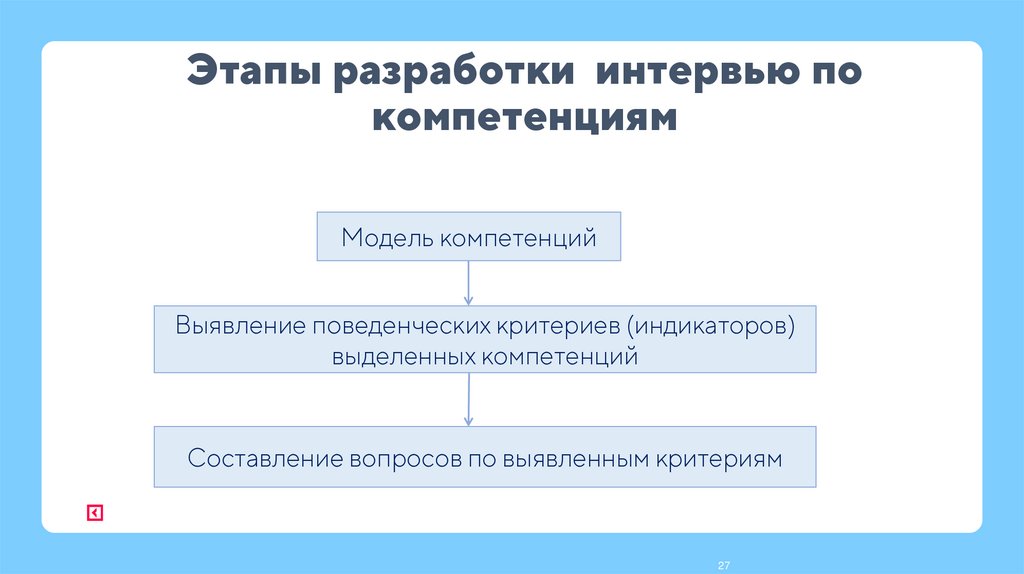 Этапы разработки интервью по компетенциям

Модель компетенций

Выявление поведенческих критериев (индикаторов) выделенных компетенций

Составление вопросов по выявленным критериям

27